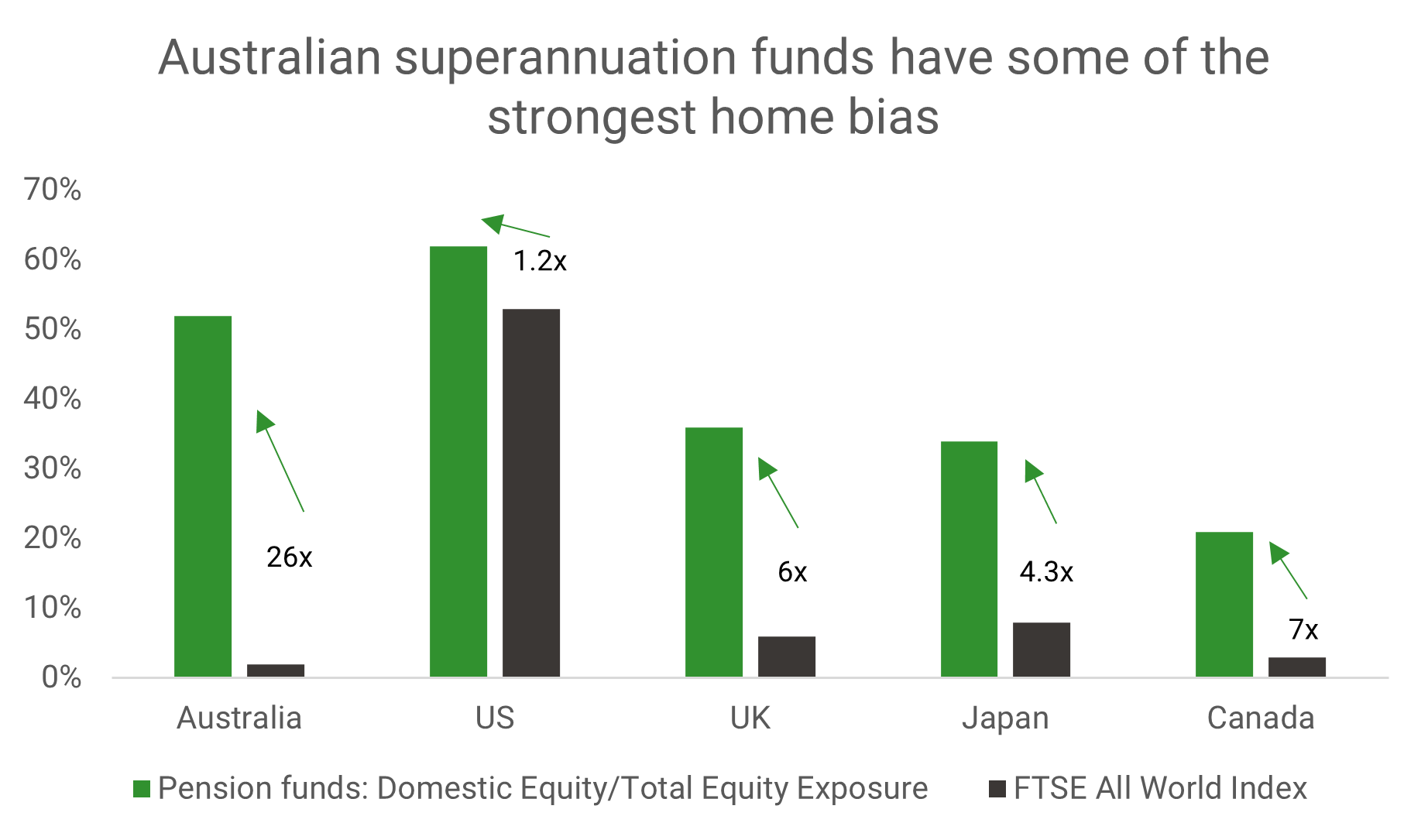 Australian superannuation funds have some of the strongest home bias

70%
60%
50%
40%
30%
20%
10%
0%

26x
1.2x
6x
4.3x
7x

Australia
US
UK
Japan
Canada

Pension funds: Domestic Equity/Total Equity Exposure
FTSE All World Index